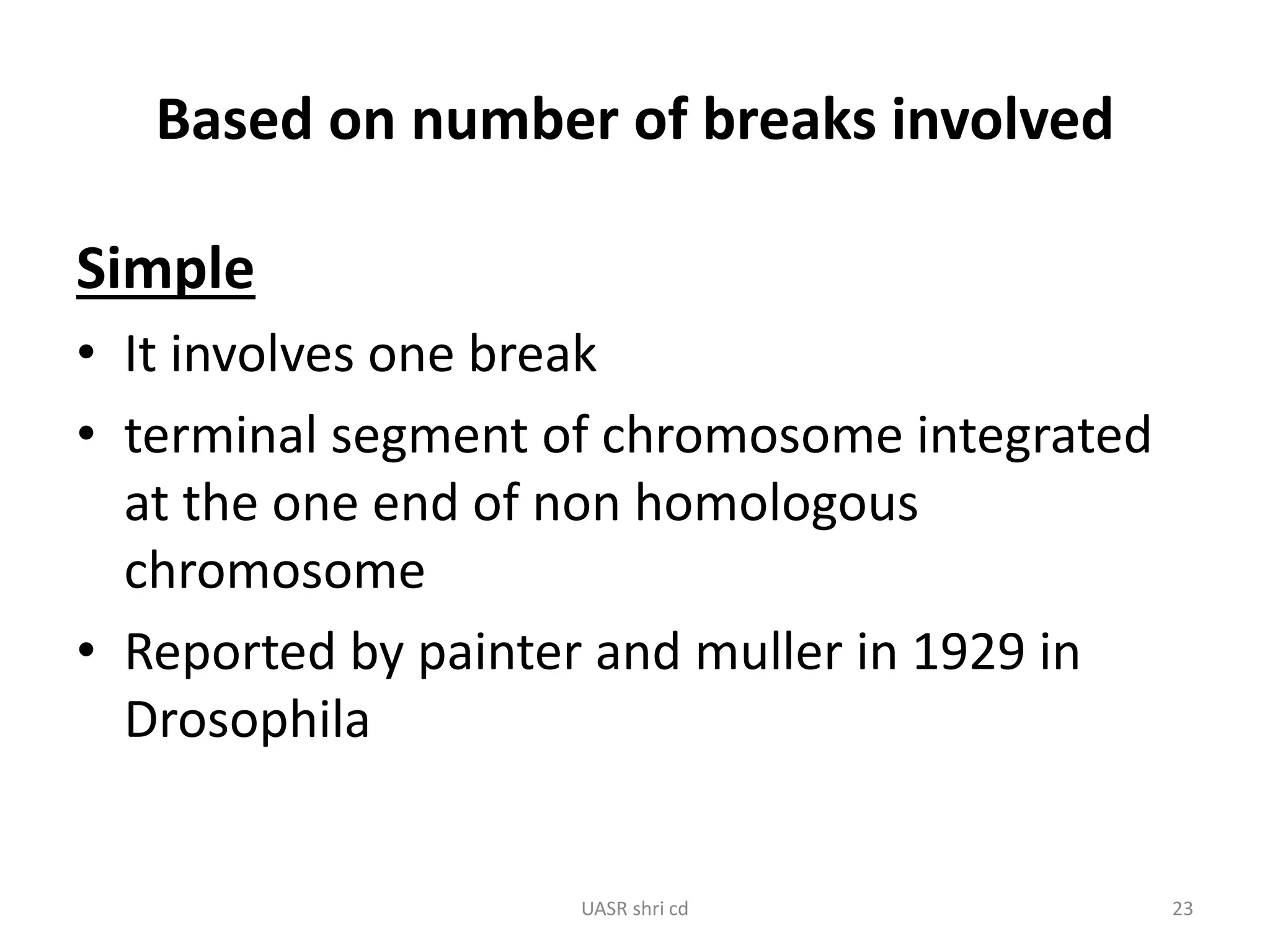 Based on number of breaks involved

Simple

• It involves one break
• terminal segment of chromosome integrated at the one end of non homologous chromosome
• Reported by painter and muller in 1929 in Drosophila

UASR shri cd

23